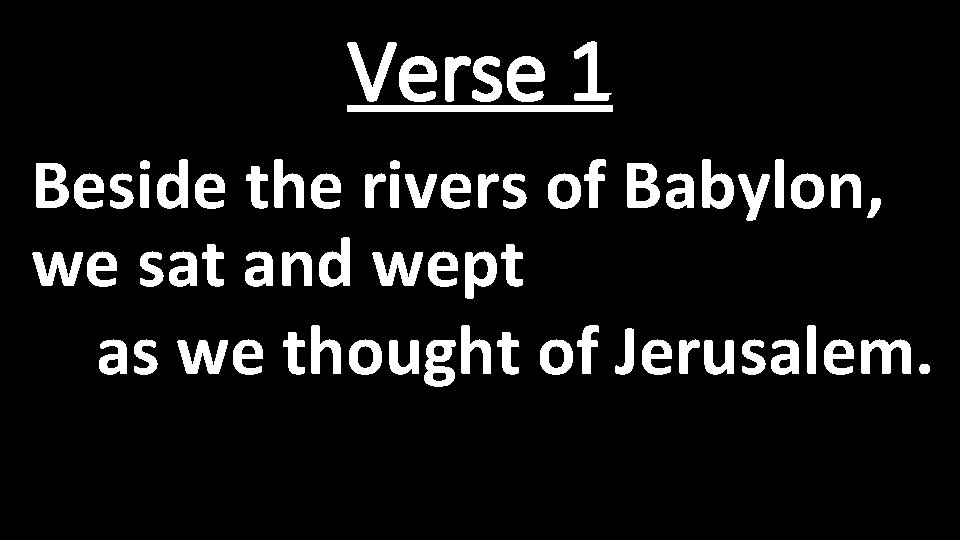 Verse 1

Beside the rivers of Babylon, we sat and wept
as we thought of Jerusalem.